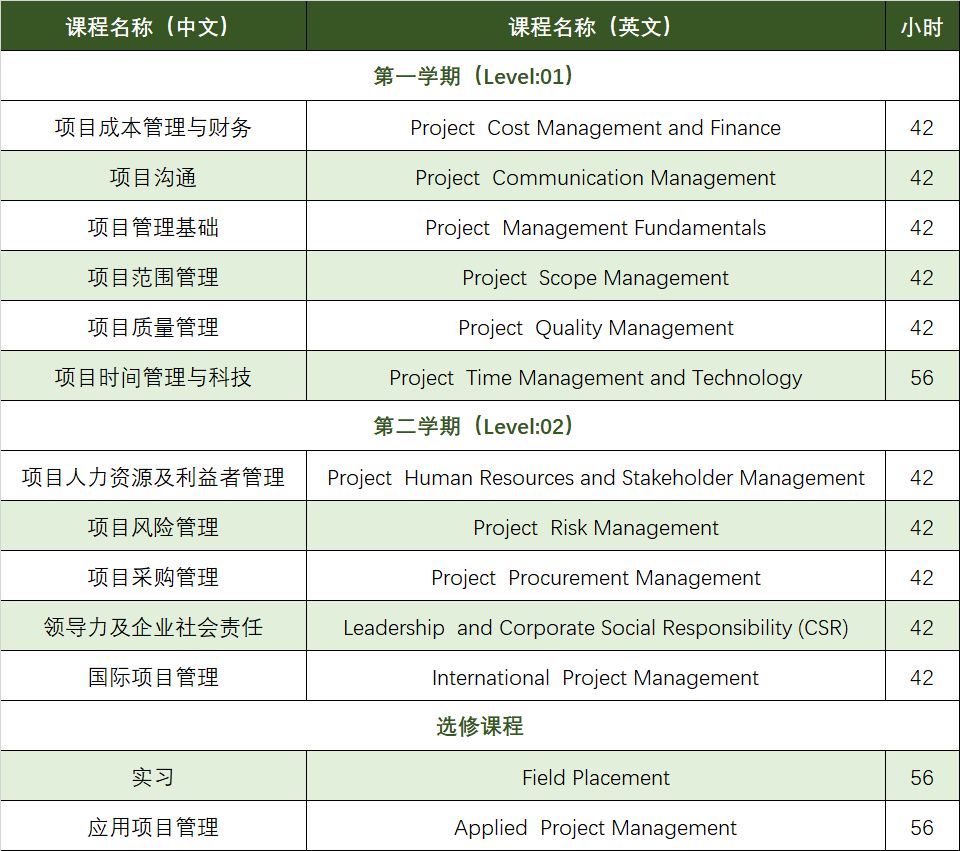 | 课程名称（中文） | 课程名称（英文） | 小时 |
|---|---|---|
| 第一学期（Level:01） | | |
| 项目成本管理与财务 | Project Cost Management and Finance | 42 |
| 项目沟通 | Project Communication Management | 42 |
| 项目管理基础 | Project Management Fundamentals | 42 |
| 项目范围管理 | Project Scope Management | 42 |
| 项目质量管理 | Project Quality Management | 42 |
| 项目时间管理与科技 | Project Time Management and Technology | 56 |
| 第二学期（Level:02） | | |
| 项目人力资源及利益者管理 | Project Human Resources and Stakeholder Management | 42 |
| 项目风险管理 | Project Risk Management | 42 |
| 项目采购管理 | Project Procurement Management | 42 |
| 领导力及企业社会责任 | Leadership and Corporate Social Responsibility (CSR) | 42 |
| 国际项目管理 | International Project Management | 42 |
| 选修课程 | | |
| 实习 | Field Placement | 56 |
| 应用项目管理 | Applied Project Management | 56 |